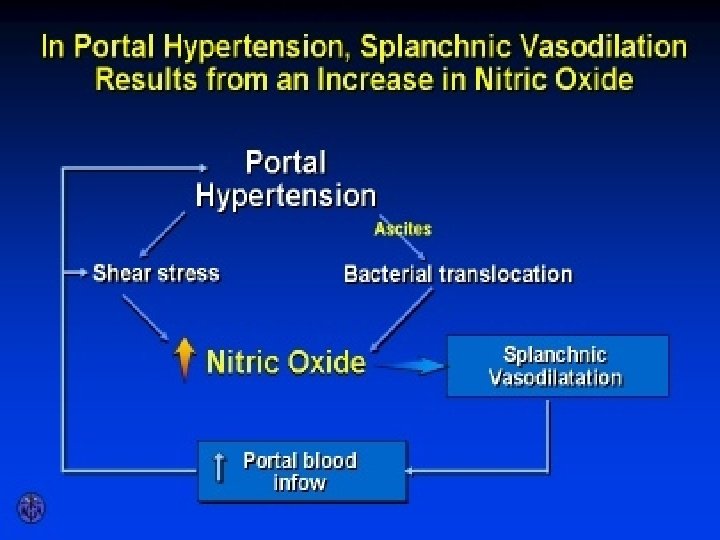 In Portal Hypertension, Splanchnic Vasodilation Results from an Increase in Nitric Oxide

Portal Hypertension

Ascites

Shear stress

Bacterial translocation

Nitric Oxide

Splanchnic Vasodilatation

Portal blood infow